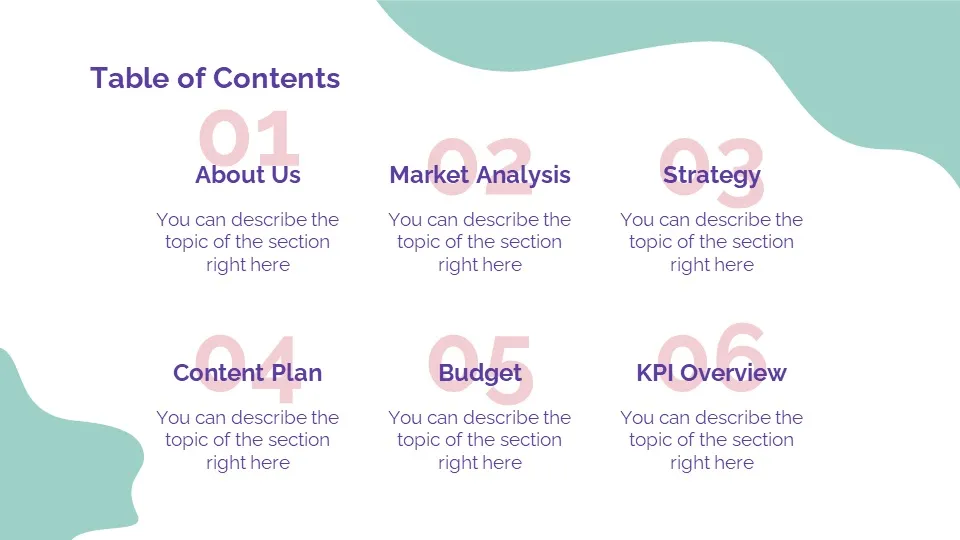 Table of Contents

01
About Us
You can describe the topic of the section right here

02
Market Analysis
You can describe the topic of the section right here

03
Strategy
You can describe the topic of the section right here

04
Content Plan
You can describe the topic of the section right here

05
Budget
You can describe the topic of the section right here

06
KPI Overview
You can describe the topic of the section right here